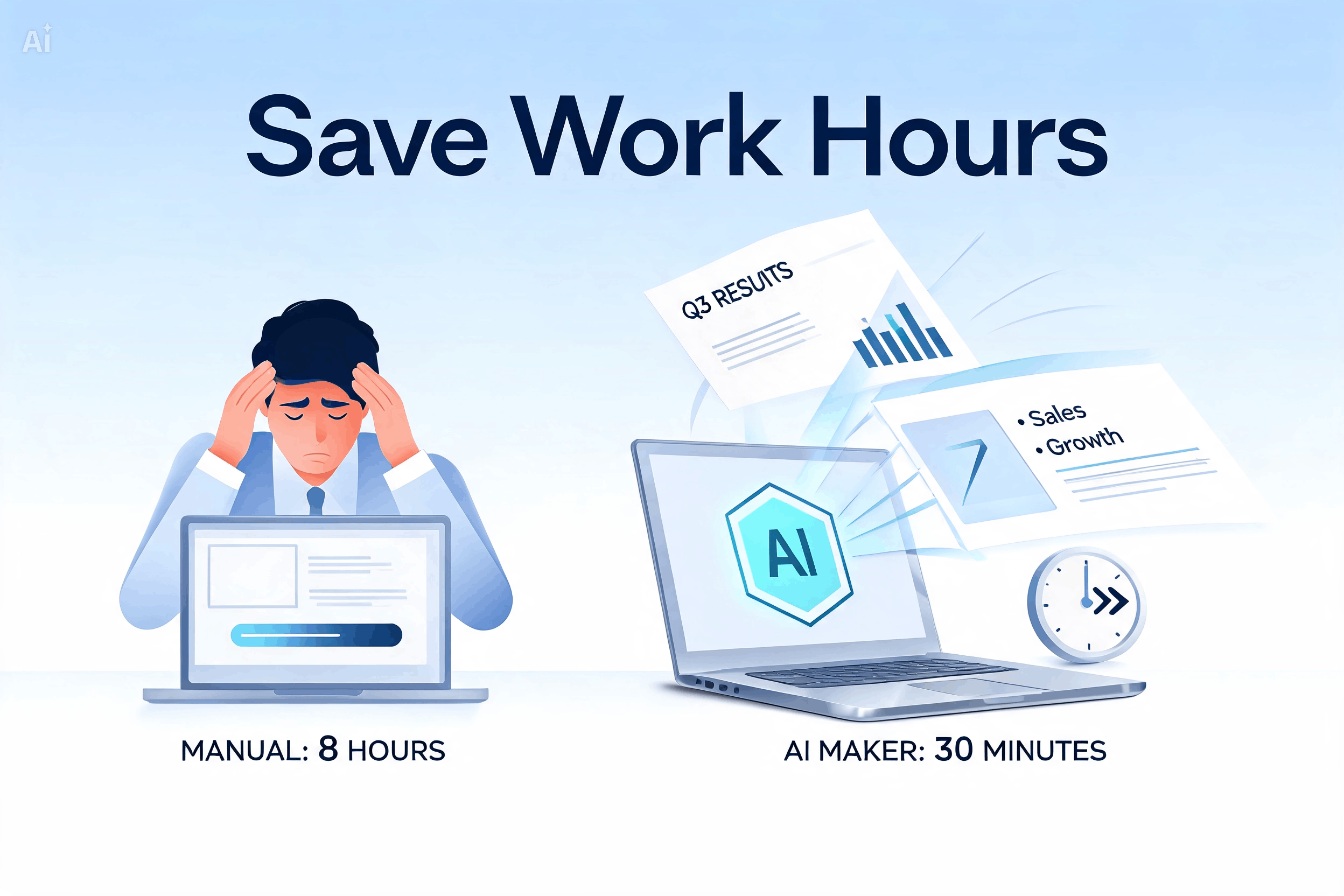 Ai

Save Work Hours

Q3 RESULTS

• Sales
• Growth

AI

MANUAL: 8 HOURS

AI MAKER: 30 MINUTES